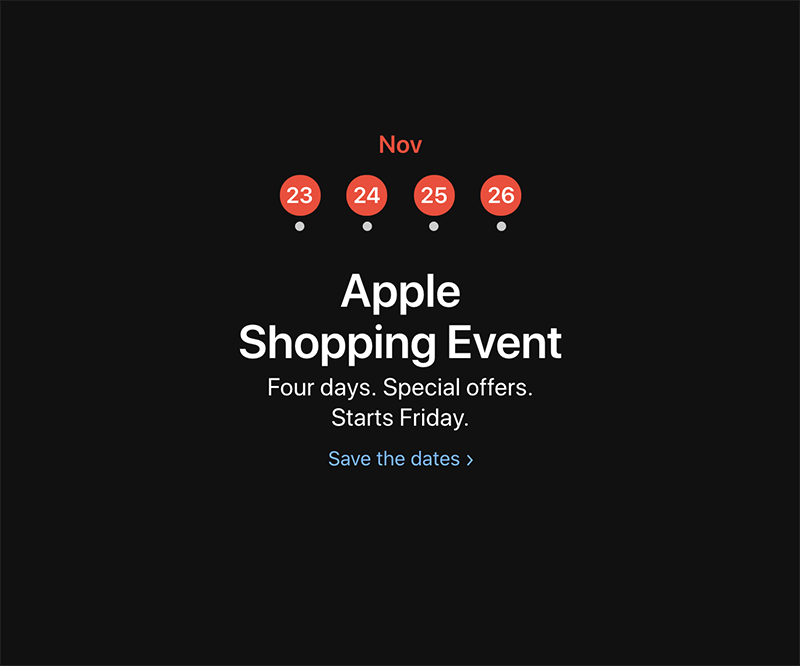 Nov

23 24 25 26

Apple
Shopping Event

Four days. Special offers.
Starts Friday.

Save the dates ›